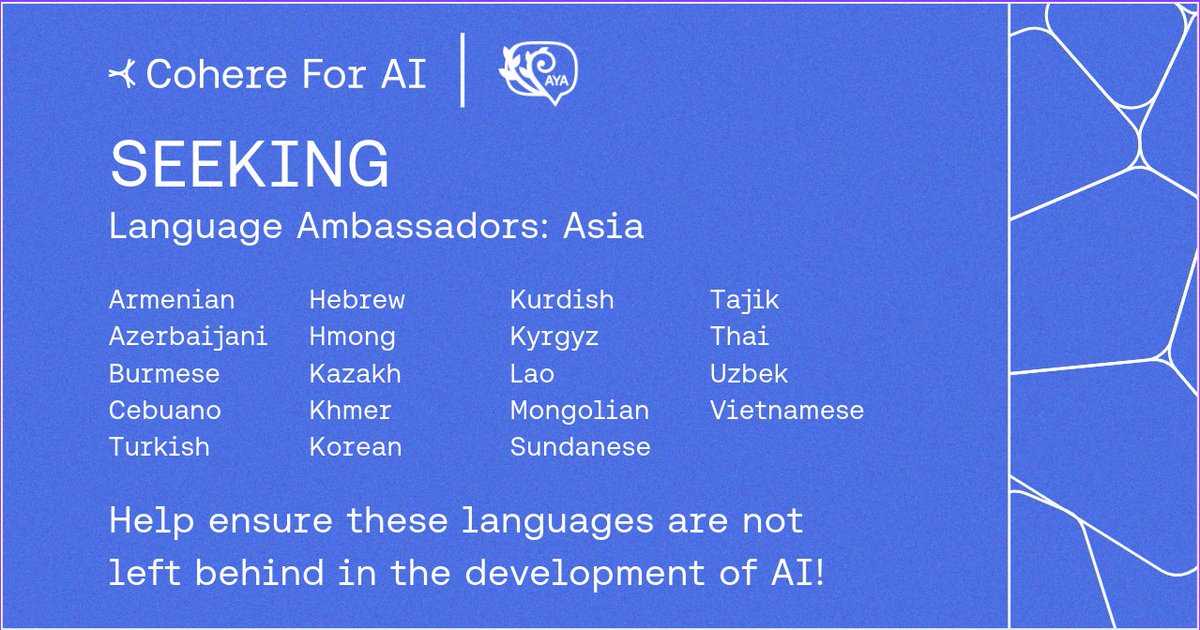 Cohere For AI

AYA

SEEKING

Language Ambassadors: Asia

Armenian
Azerbaijani
Burmese
Cebuano
Turkish

Hebrew
Hmong
Kazakh
Khmer
Korean

Kurdish
Kyrgyz
Lao
Mongolian
Sundanese

Tajik
Thai
Uzbek
Vietnamese

Help ensure these languages are not left behind in the development of AI!